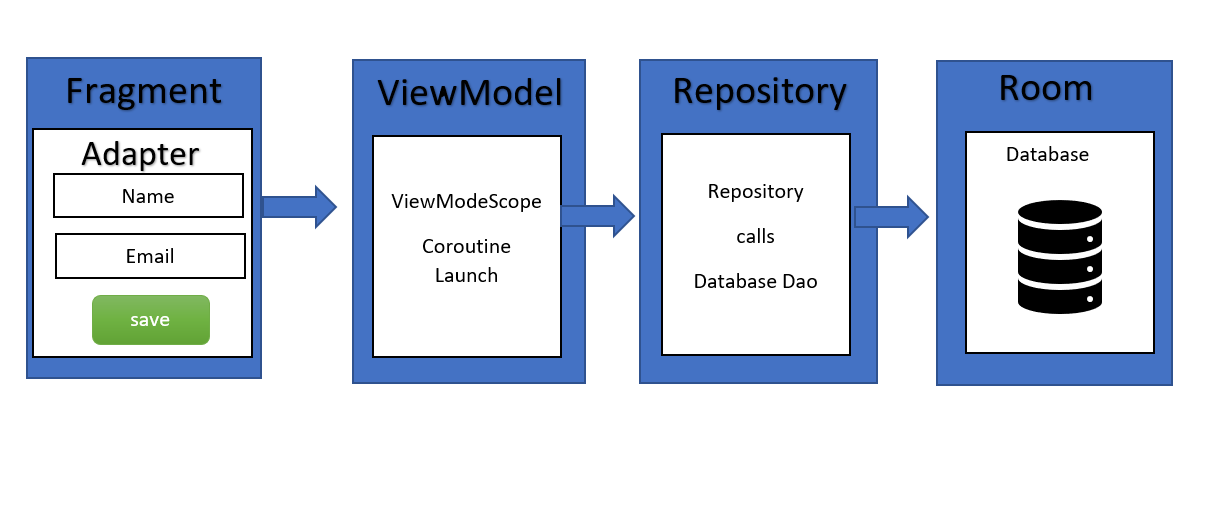 Fragment

Adapter

Name

Email

save

ViewModel

ViewModeScope

Coroutine Launch

Repository

Repository

calls

Database Dao

Room

Database